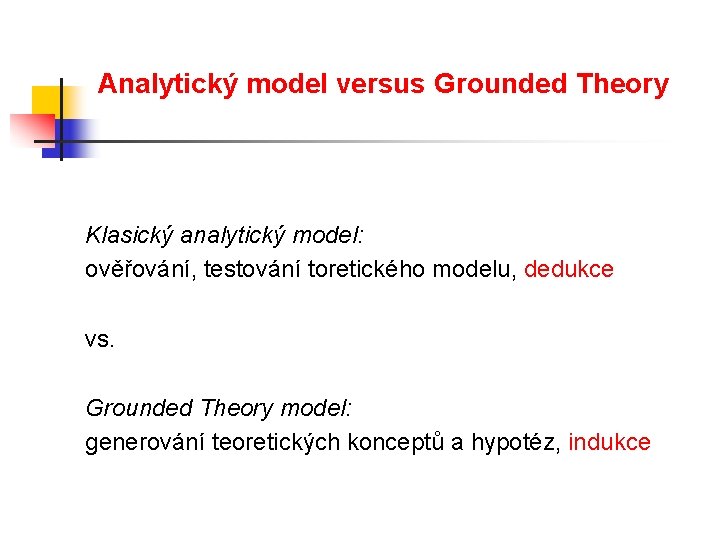 Analytický model versus Grounded Theory

Klasický analytický model:
ověřování, testování toretického modelu, dedukce

vs.

Grounded Theory model:
generování teoretických konceptů a hypotéz, indukce